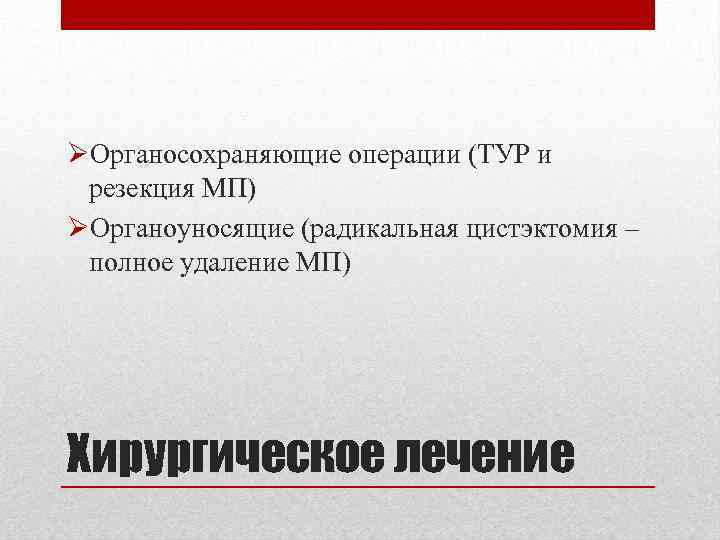 ➢Органосохраняющие операции (ТУР и резекция МП)
➢Органоуносящие (радикальная цистэктомия – полное удаление МП)

Хирургическое лечение